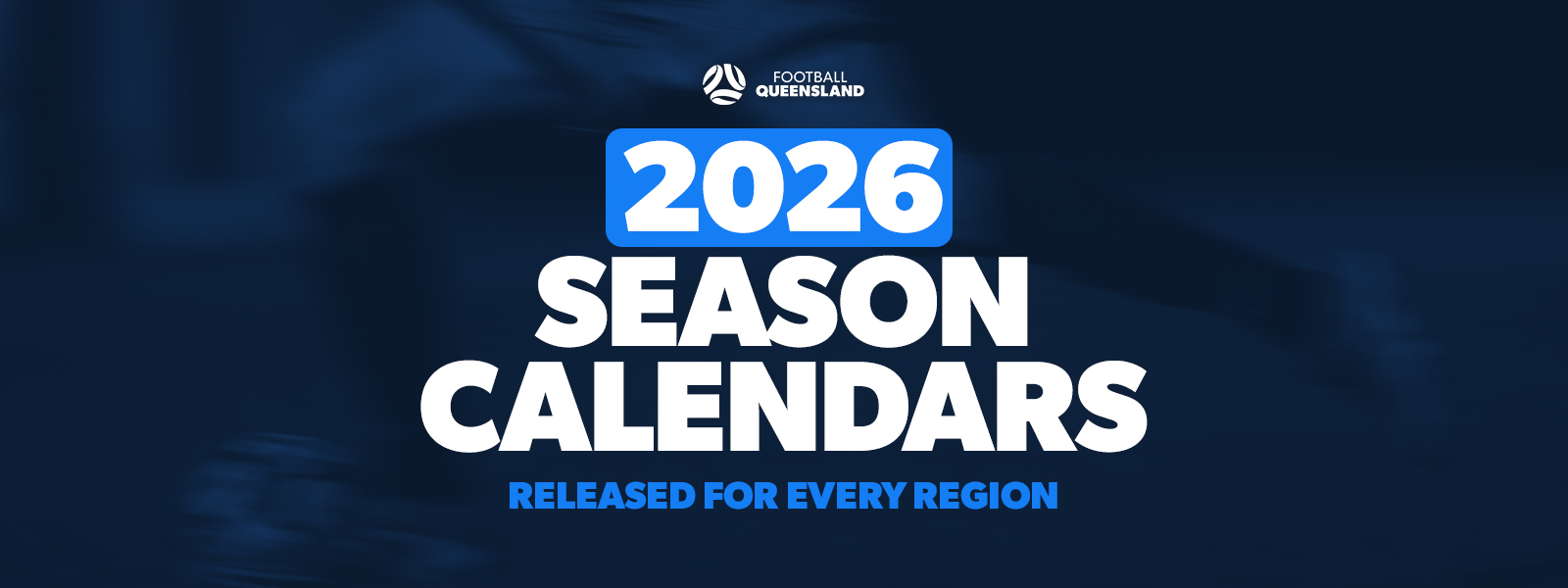 FOOTBALL QUEENSLAND

2026
SEASON CALENDARS

RELEASED FOR EVERY REGION